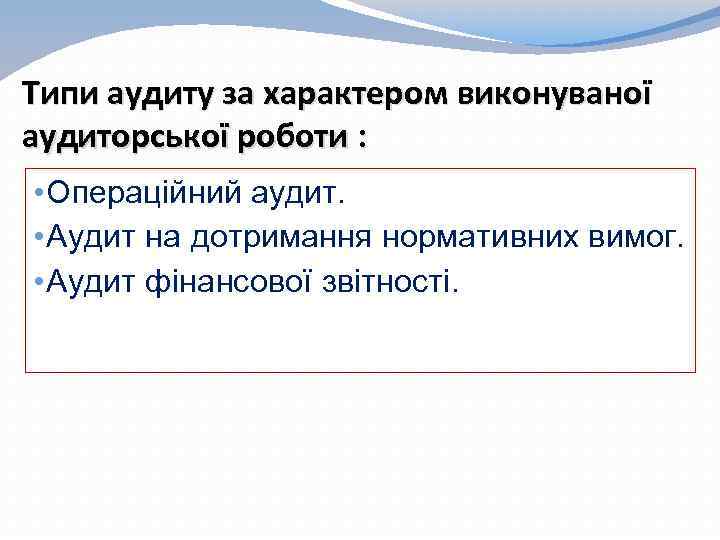 Типи аудиту за характером виконуваної аудиторської роботи :

•Операційний аудит.
•Аудит на дотримання нормативних вимог.
•Аудит фінансової звітності.